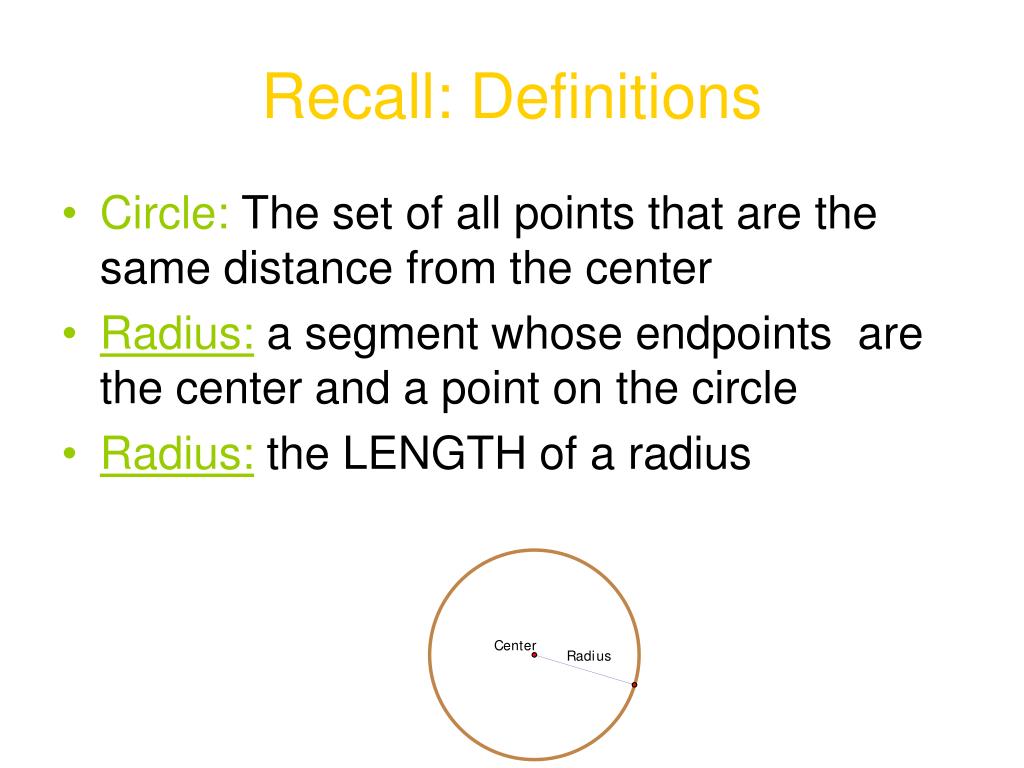 Recall: Definitions

• Circle: The set of all points that are the same distance from the center
• Radius: a segment whose endpoints are the center and a point on the circle
• Radius: the LENGTH of a radius

Center
Radius